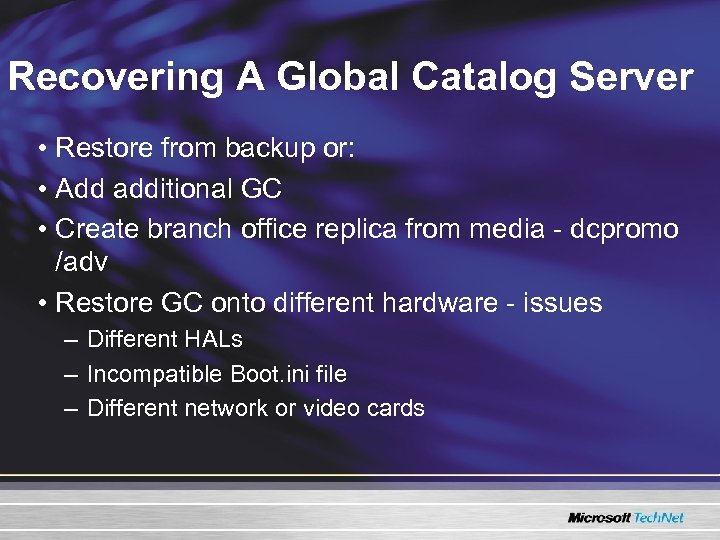 Recovering A Global Catalog Server

• Restore from backup or:
• Add additional GC
• Create branch office replica from media - dcpromo /adv
• Restore GC onto different hardware - issues
  – Different HALs
  – Incompatible Boot.ini file
  – Different network or video cards

Microsoft TechNet